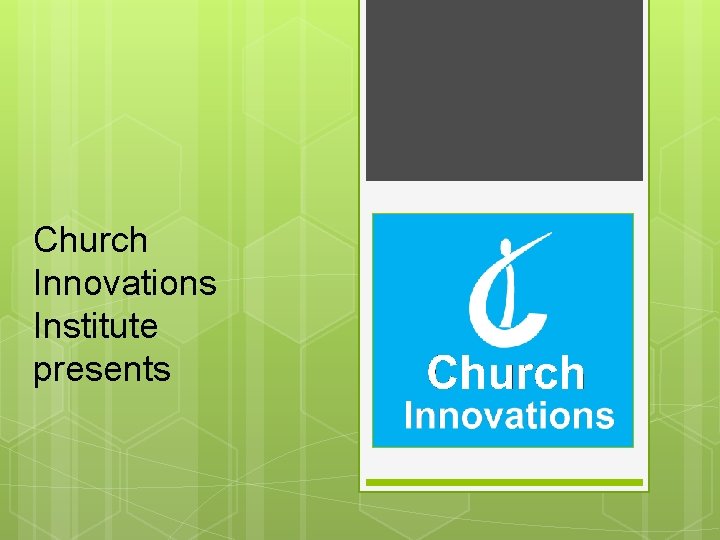 Church Innovations Institute presents

Church
Innovations